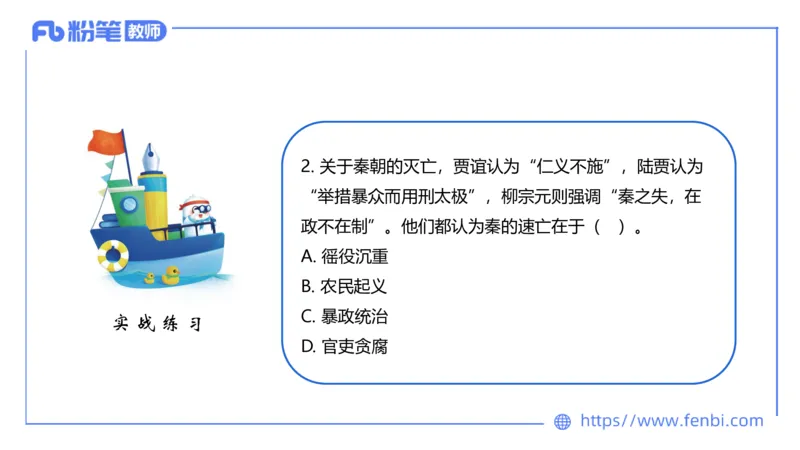 Fb 粉笔 教师

实战练习

2. 关于秦朝的灭亡，贾谊认为“仁义不施”，陆贾认为“举措暴众而用刑太极”，柳宗元则强调“秦之失，在政不在制”。他们都认为秦的速亡在于（ ）。
A. 徭役沉重
B. 农民起义
C. 暴政统治
D. 官吏贪腐

https://www.fenbi.com